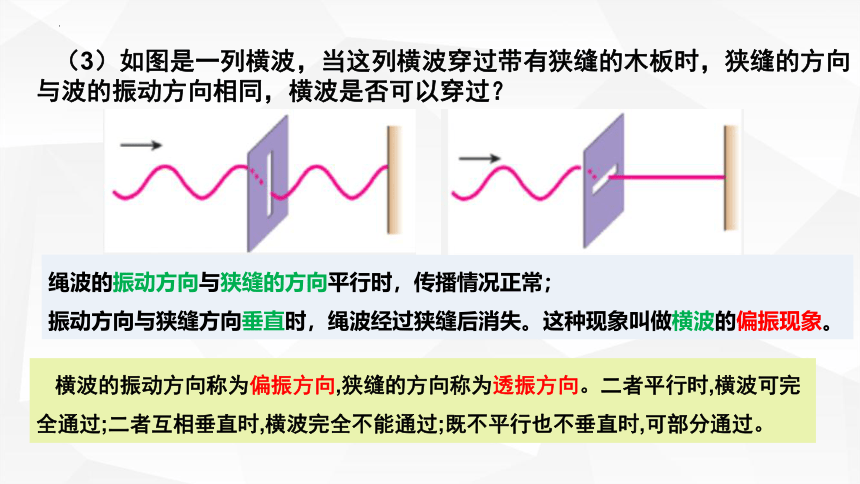 （3）如图是一列横波，当这列横波穿过带有狭缝的木板时，狭缝的方向与波的振动方向相同，横波是否可以穿过？

绳波的振动方向与狭缝的方向平行时，传播情况正常；
振动方向与狭缝方向垂直时，绳波经过狭缝后消失。这种现象叫做横波的偏振现象。

横波的振动方向称为偏振方向,狭缝的方向称为透振方向。二者平行时,横波可完全通过;二者互相垂直时,横波完全不能通过;既不平行也不垂直时,可部分通过。